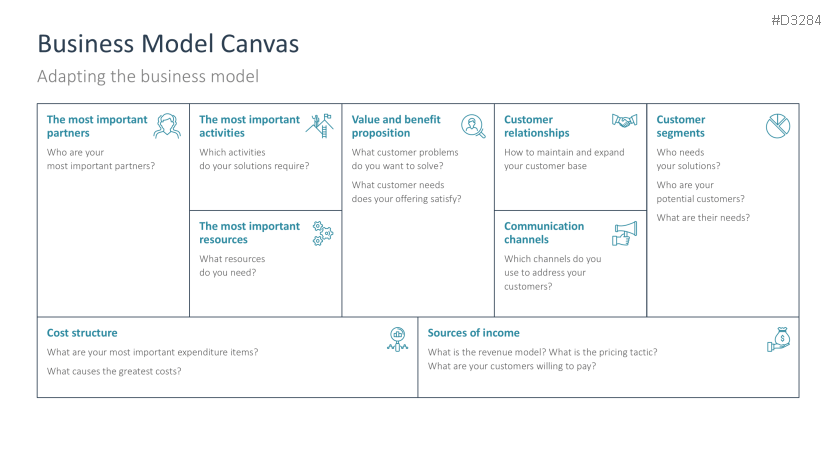 #D3284

Business Model Canvas

Adapting the business model

The most important partners

Who are your most important partners?

The most important activities

Which activities do your solutions require?

The most important resources

What resources do you need?

Value and benefit proposition

What customer problems do you want to solve?

What customer needs does your offering satisfy?

Customer relationships

How to maintain and expand your customer base

Communication channels

Which channels do you use to address your customers?

Customer segments

Who needs your solutions?

Who are your potential customers?

What are their needs?

Cost structure

What are your most important expenditure items?

What causes the greatest costs?

Sources of income

What is the revenue model? What is the pricing tactic?
What are your customers willing to pay?